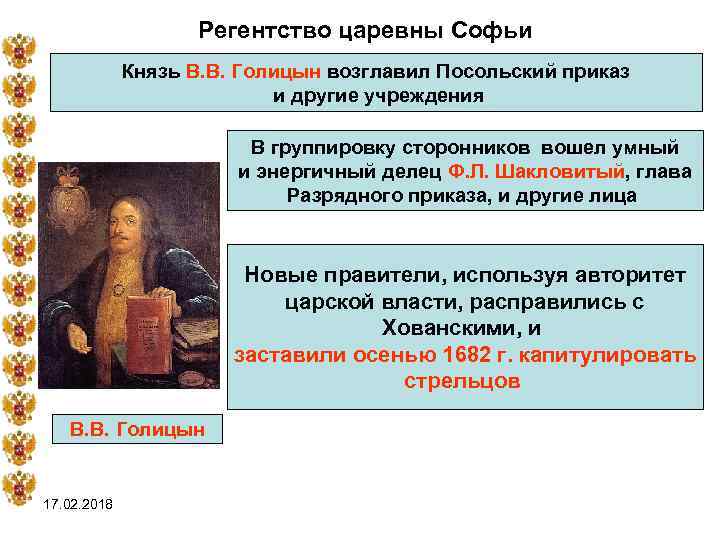 Регентство царевны Софьи

Князь В.В. Голицын возглавил Посольский приказ и другие учреждения

В группировку сторонников вошел умный и энергичный делец Ф.Л. Шакловитый, глава Разрядного приказа, и другие лица

Новые правители, используя авторитет царской власти, расправились с Хованскими, и заставили осенью 1682 г. капитулировать стрельцов

В.В. Голицын

17.02.2018